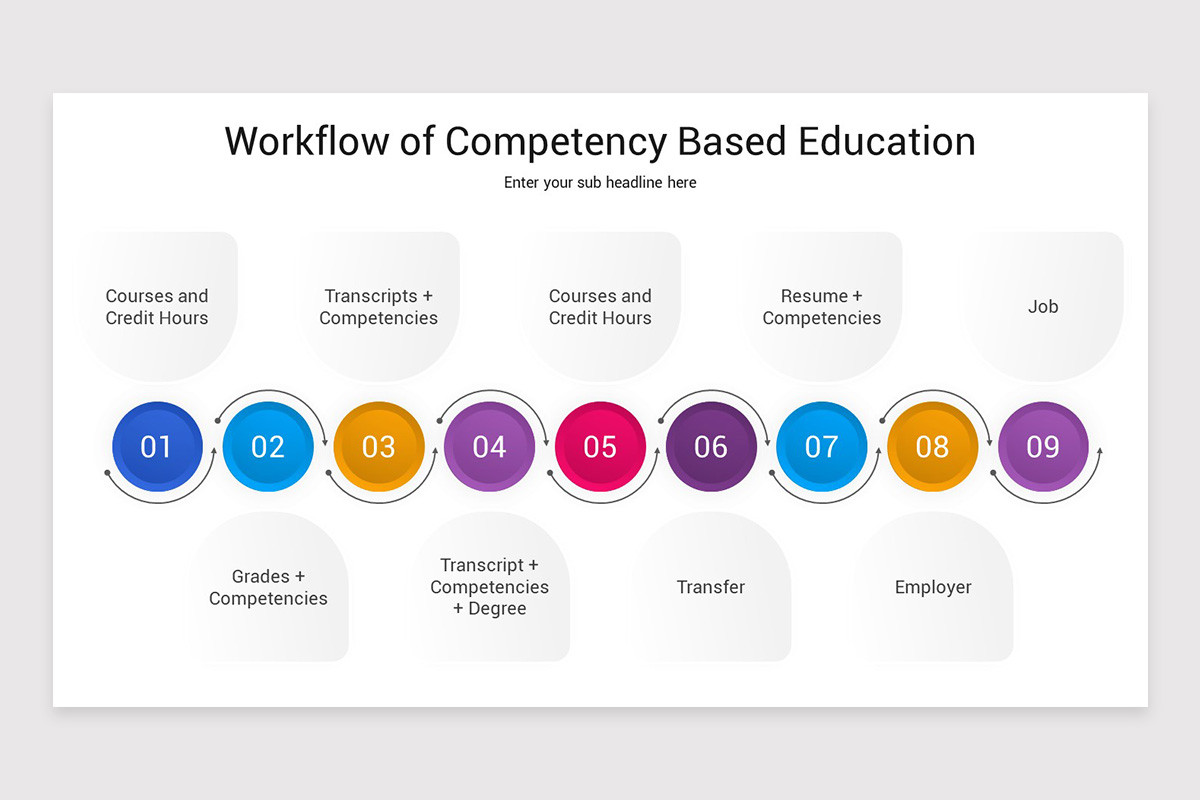 Workflow of Competency Based Education

Enter your sub headline here

Courses and Credit Hours

Transcripts + Competencies

Courses and Credit Hours

Resume + Competencies

Job

01

02

03

04

05

06

07

08

09

Grades + Competencies

Transcript + Competencies + Degree

Transfer

Employer